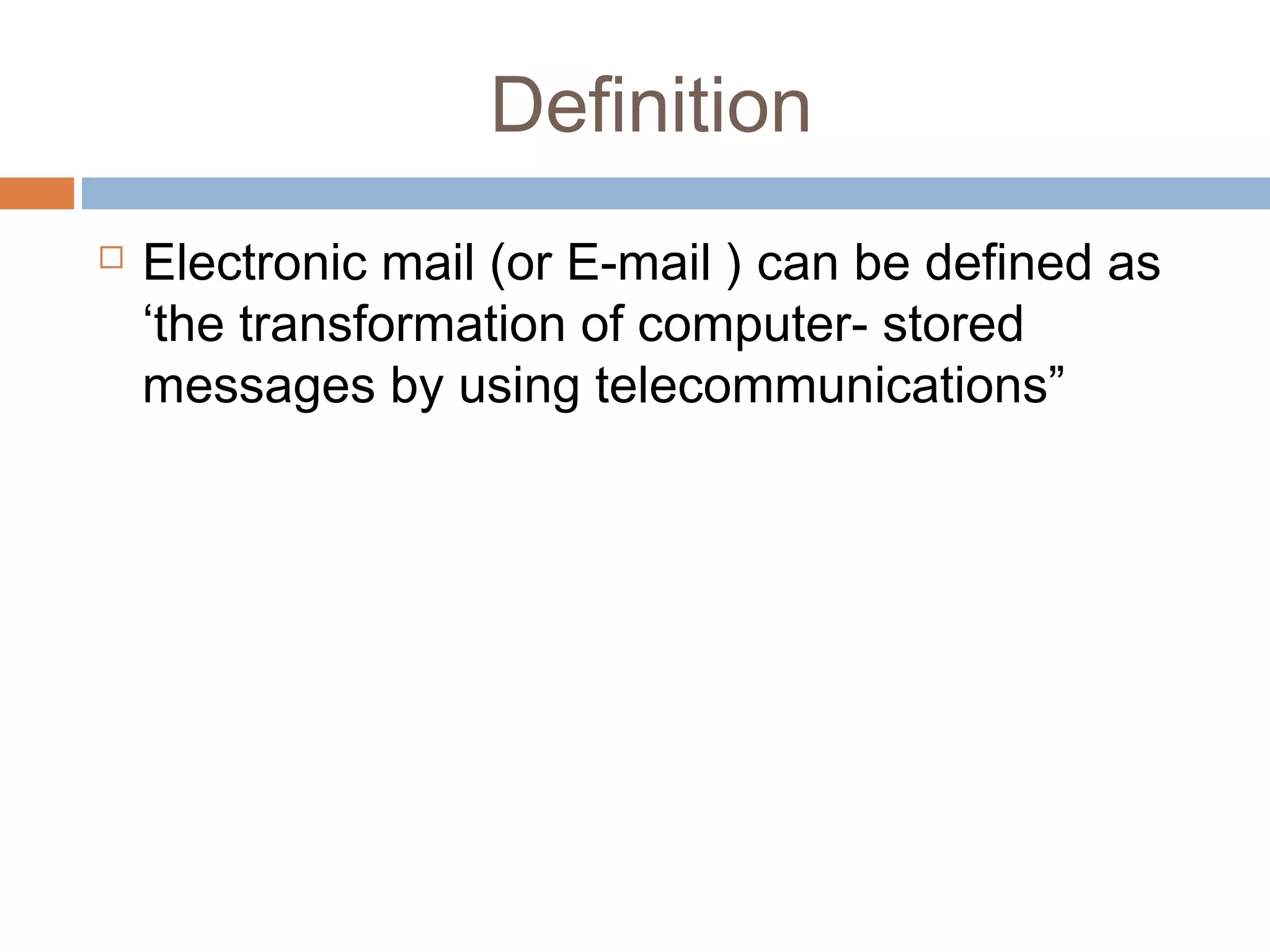 Definition

Electronic mail (or E-mail ) can be defined as ‘the transformation of computer- stored messages by using telecommunications”